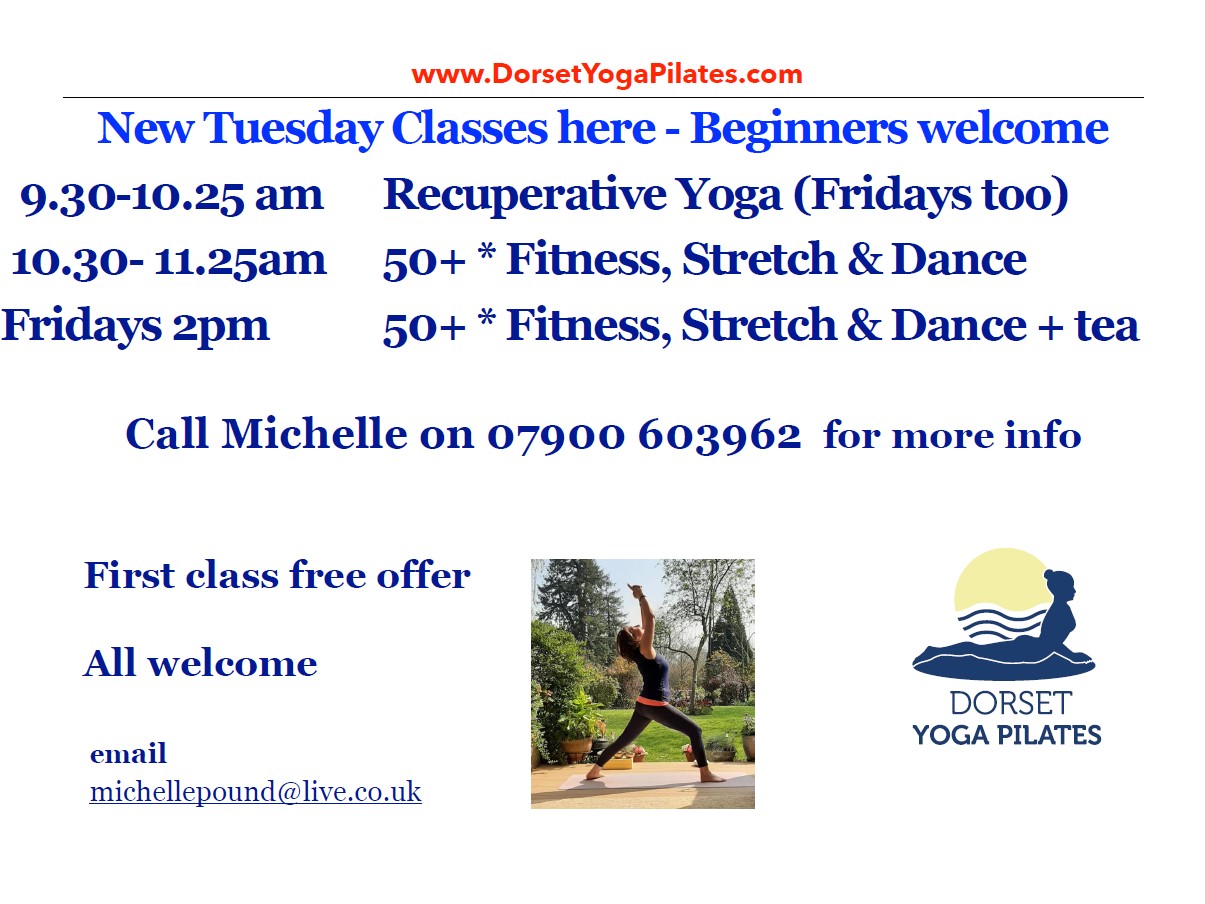 www.DorsetYogaPilates.com

New Tuesday Classes here - Beginners welcome

9.30-10.25 am Recuperative Yoga (Fridays too)

10.30- 11.25am 50+ * Fitness, Stretch & Dance

Fridays 2pm 50+ * Fitness, Stretch & Dance + tea

Call Michelle on 07900 603962 for more info

First class free offer

All welcome

email
michellepound@live.co.uk

DORSET
YOGA PILATES